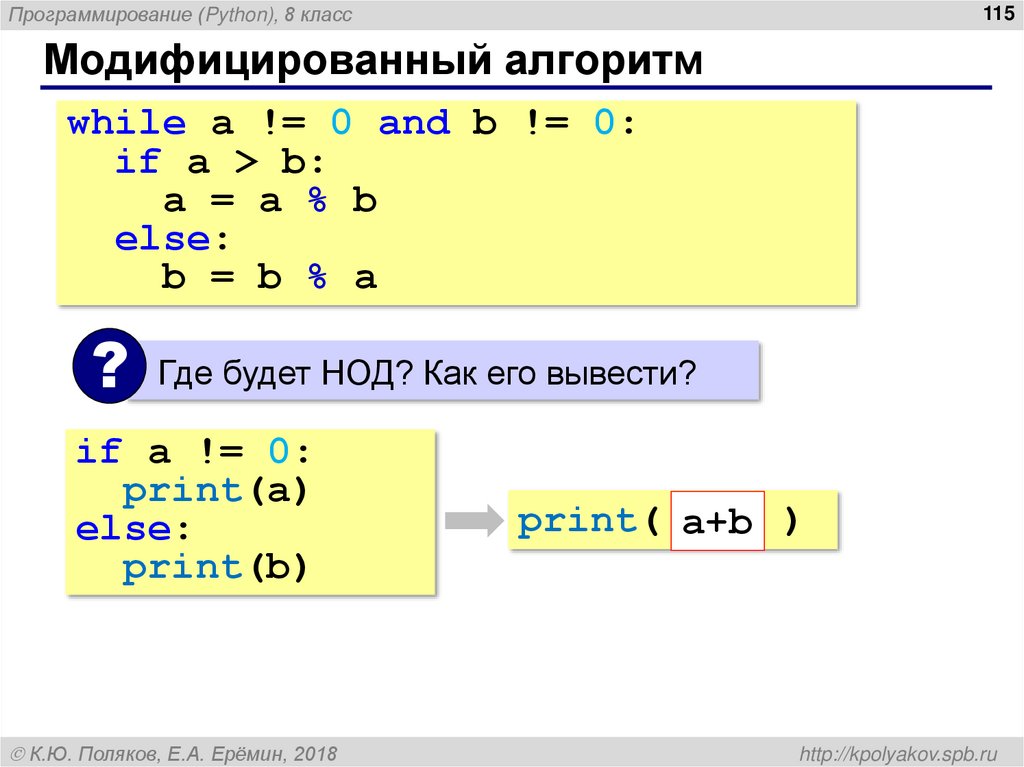 Программирование (Python), 8 класс

115

Модифицированный алгоритм

while a != 0 and b != 0:
  if a > b:
    a = a % b
  else:
    b = b % a

?

Где будет НОД? Как его вывести?

if a != 0:
  print(a)
else:
  print(b)

print( a+b )

© К.Ю. Поляков, Е.А. Ерёмин, 2018

http://kpolyakov.spb.ru